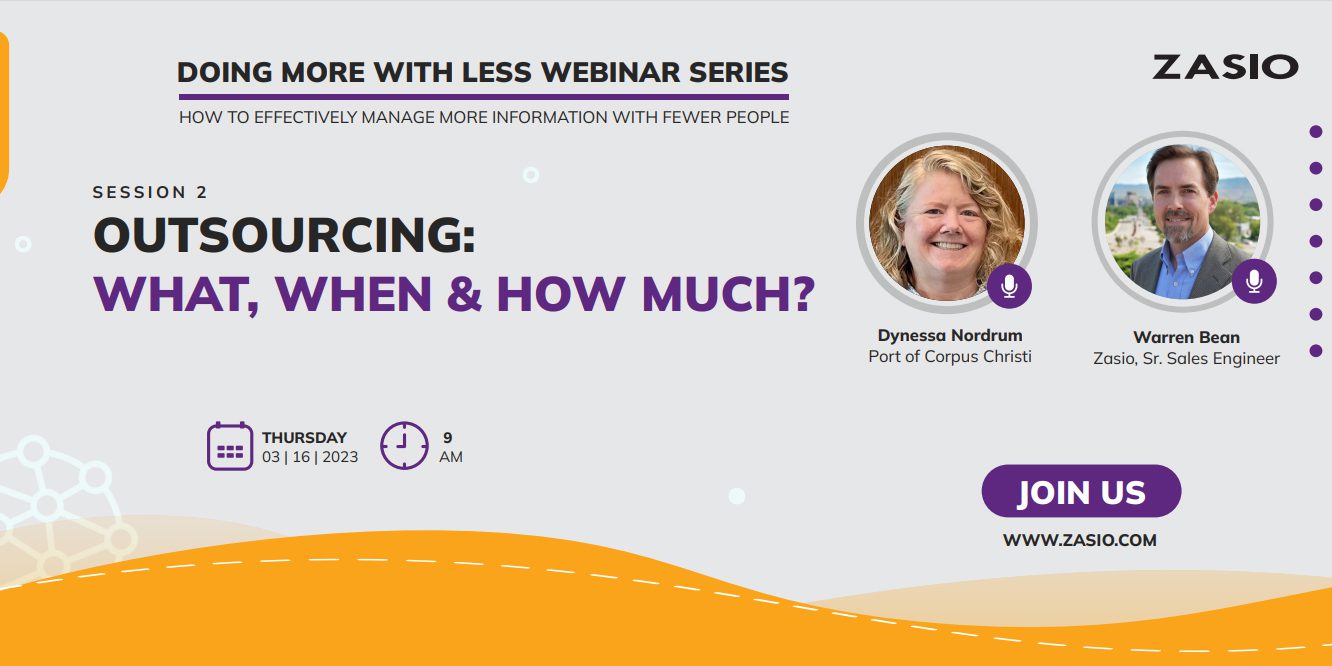 DOING MORE WITH LESS WEBINAR SERIES

HOW TO EFFECTIVELY MANAGE MORE INFORMATION WITH FEWER PEOPLE

ZASIO

SESSION 2

OUTSOURCING:
WHAT, WHEN & HOW MUCH?

Dynessa Nordrum
Port of Corpus Christi

Warren Bean
Zasio, Sr. Sales Engineer

THURSDAY
03 | 16 | 2023

9
AM

JOIN US

WWW.ZASIO.COM